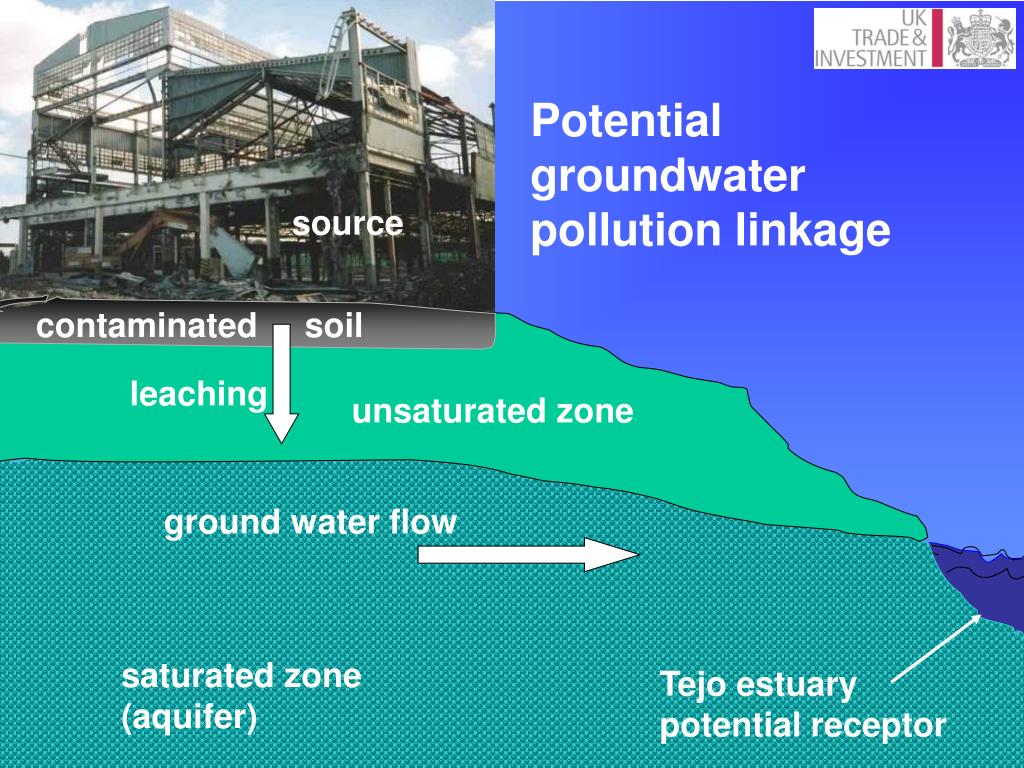 UK TRADE & INVESTMENT

Potential groundwater pollution linkage

source

contaminated soil

leaching

unsaturated zone

ground water flow

saturated zone (aquifer)

Tejo estuary potential receptor